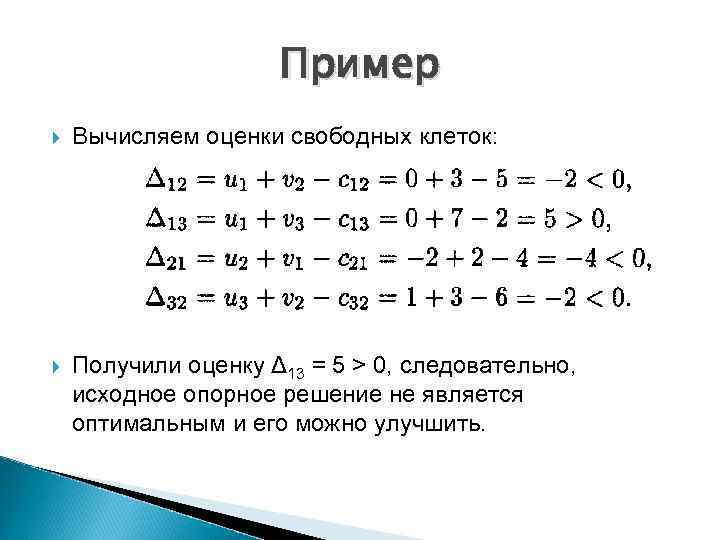 Пример

Вычисляем оценки свободных клеток:

$\Delta_{12} = u_1 + v_2 - c_{12} = 0 + 3 - 5 = -2 < 0,$
$\Delta_{13} = u_1 + v_3 - c_{13} = 0 + 7 - 2 = 5 > 0,$
$\Delta_{21} = u_2 + v_1 - c_{21} = -2 + 2 - 4 = -4 < 0,$
$\Delta_{32} = u_3 + v_2 - c_{32} = 1 + 3 - 6 = -2 < 0.$

Получили оценку $\Delta_{13} = 5 > 0$, следовательно, исходное опорное решение не является оптимальным и его можно улучшить.